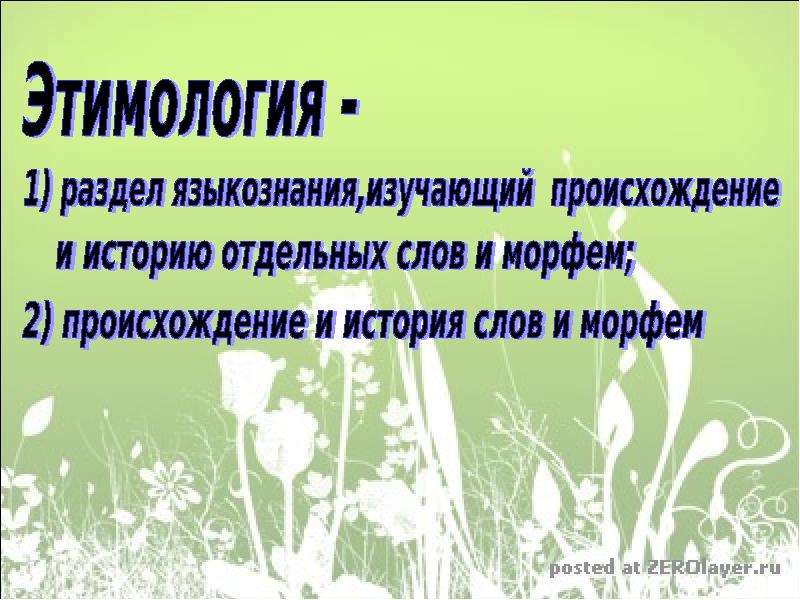 Этимология -

1) раздел языкознания,изучающий происхождение и историю отдельных слов и морфем;

2) происхождение и история слов и морфем

posted at ZEROlayer.ru